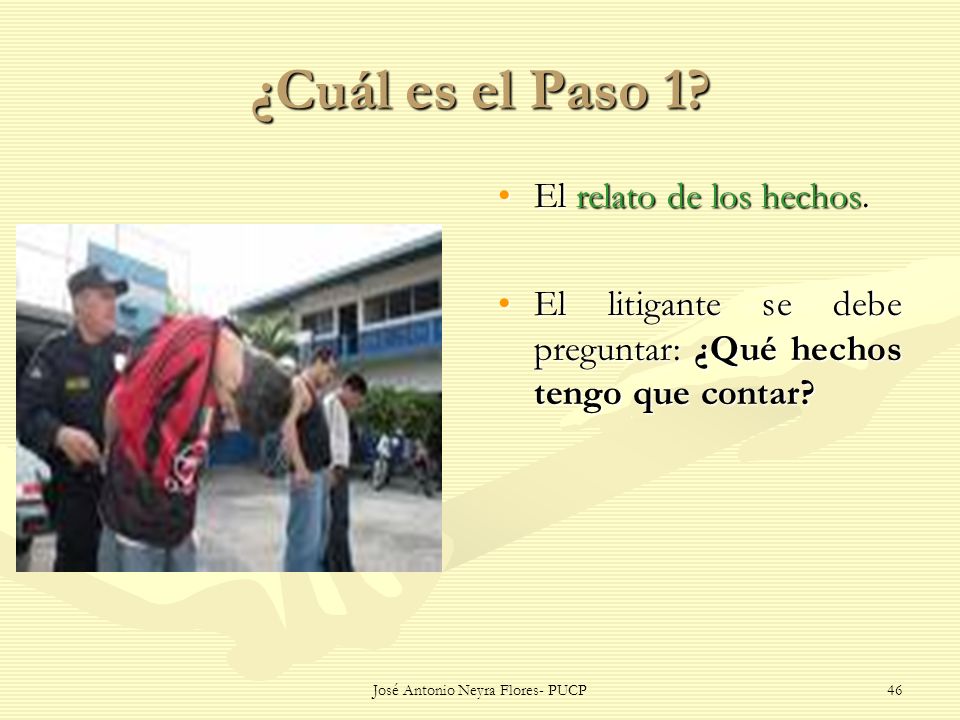 ¿Cuál es el Paso 1?

• El relato de los hechos.

• El litigante se debe preguntar: ¿Qué hechos tengo que contar?

José Antonio Neyra Flores- PUCP

46